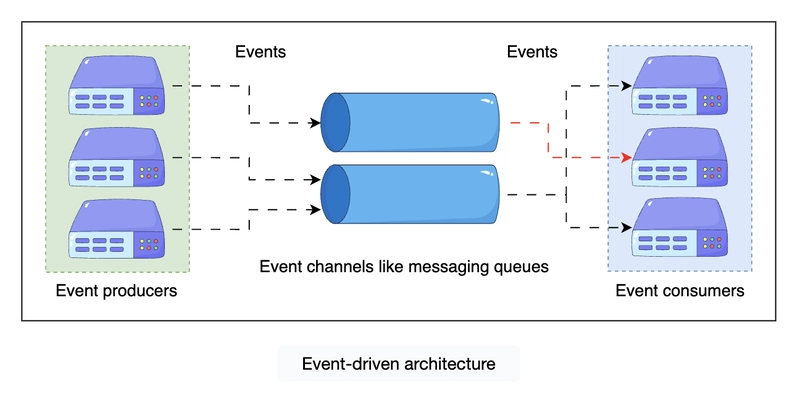 Events

Events

Event channels like messaging queues

Event producers

Event consumers

Event-driven architecture